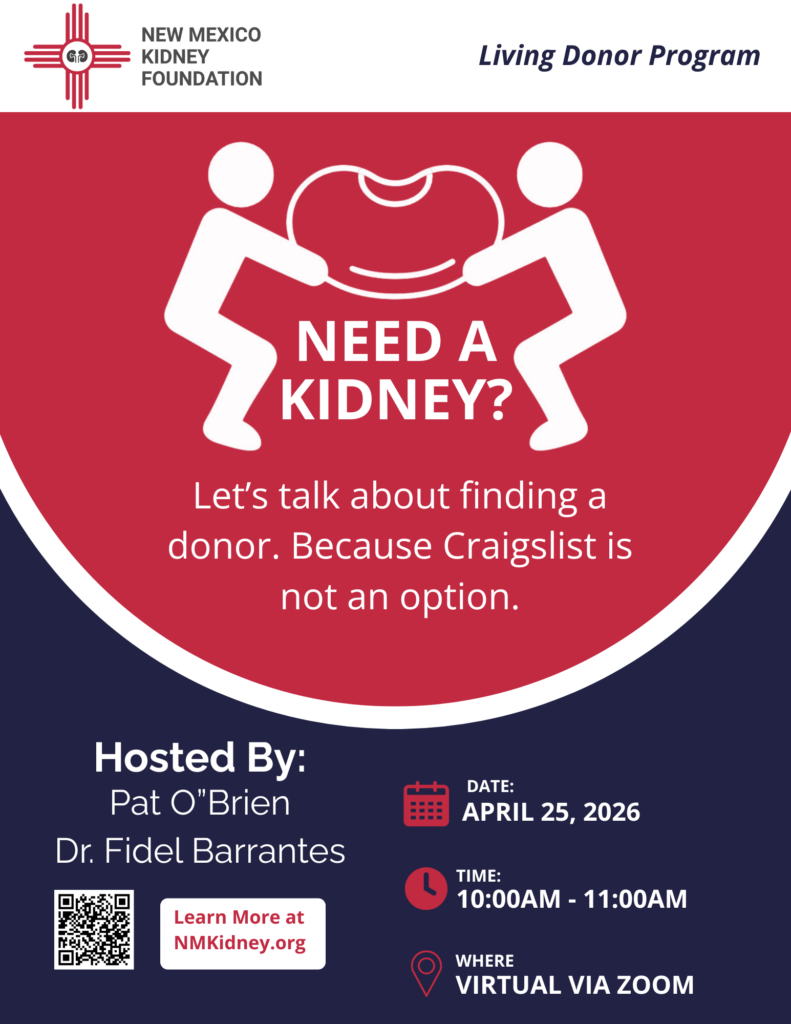 NEW MEXICO KIDNEY FOUNDATION

Living Donor Program

NEED A KIDNEY?

Let's talk about finding a donor. Because Craigslist is not an option.

Hosted By:
Pat O"Brien
Dr. Fidel Barrantes

Learn More at NMKidney.org

DATE:
APRIL 25, 2026

TIME:
10:00AM - 11:00AM

WHERE
VIRTUAL VIA ZOOM